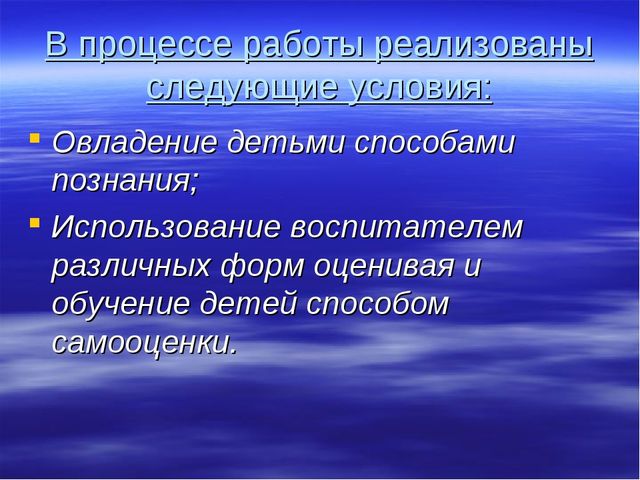 В процессе работы реализованы следующие условия:

- Овладение детьми способами познания;
- Использование воспитателем различных форм оценивая и обучение детей способом самооценки.